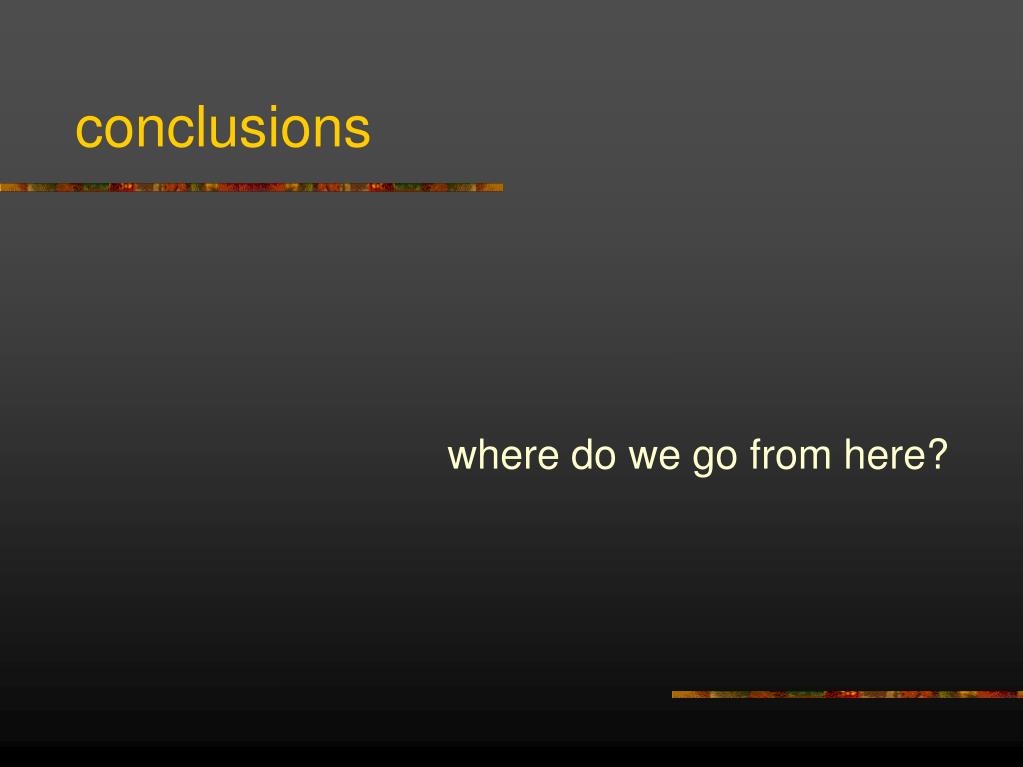 conclusions

where do we go from here?